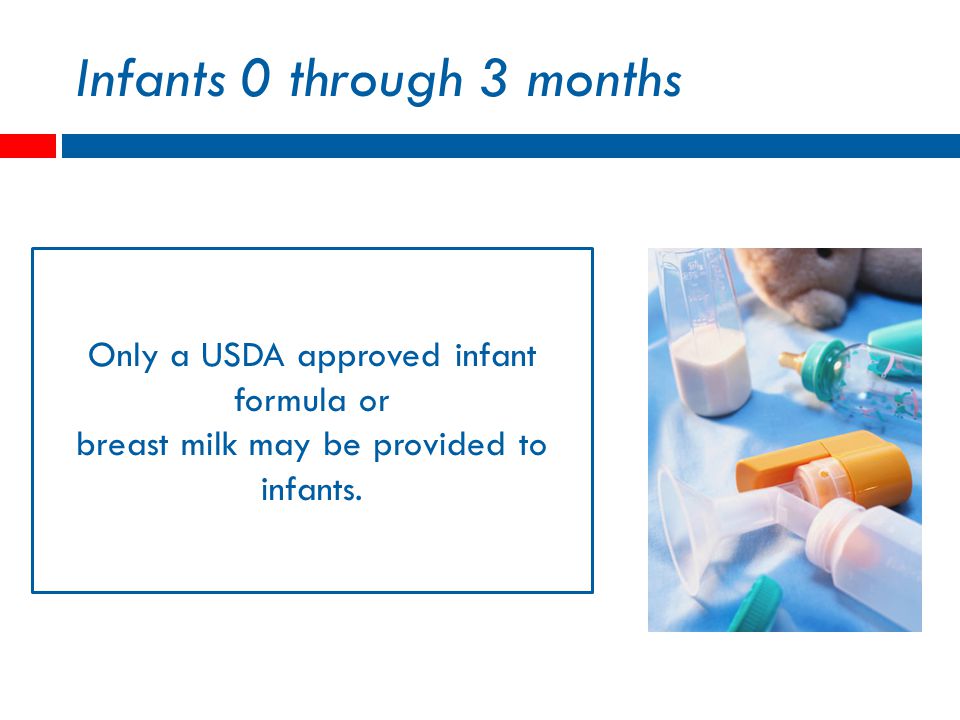 Infants 0 through 3 months

Only a USDA approved infant formula or
breast milk may be provided to infants.